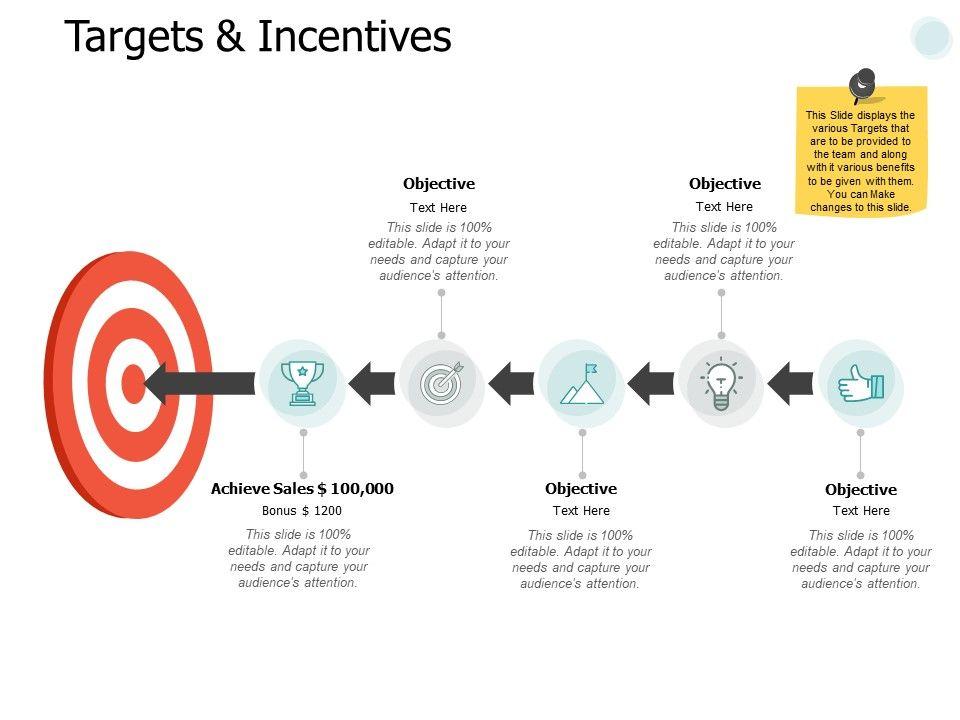 Targets & Incentives

This Slide displays the various Targets that are to be provided to the team and along with it various benefits to be given with them. You can Make changes to this slide.

Objective
Text Here
This slide is 100% editable. Adapt it to your needs and capture your audience's attention.

Objective
Text Here
This slide is 100% editable. Adapt it to your needs and capture your audience's attention.

Achieve Sales $ 100,000
Bonus $ 1200
This slide is 100% editable. Adapt it to your needs and capture your audience's attention.

Objective
Text Here
This slide is 100% editable. Adapt it to your needs and capture your audience's attention.

Objective
Text Here
This slide is 100% editable. Adapt it to your needs and capture your audience's attention.